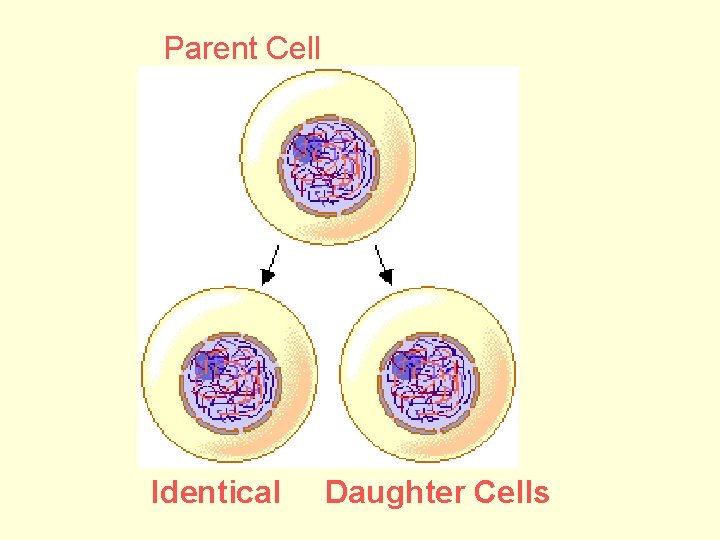 Parent Cell

Identical Daughter Cells